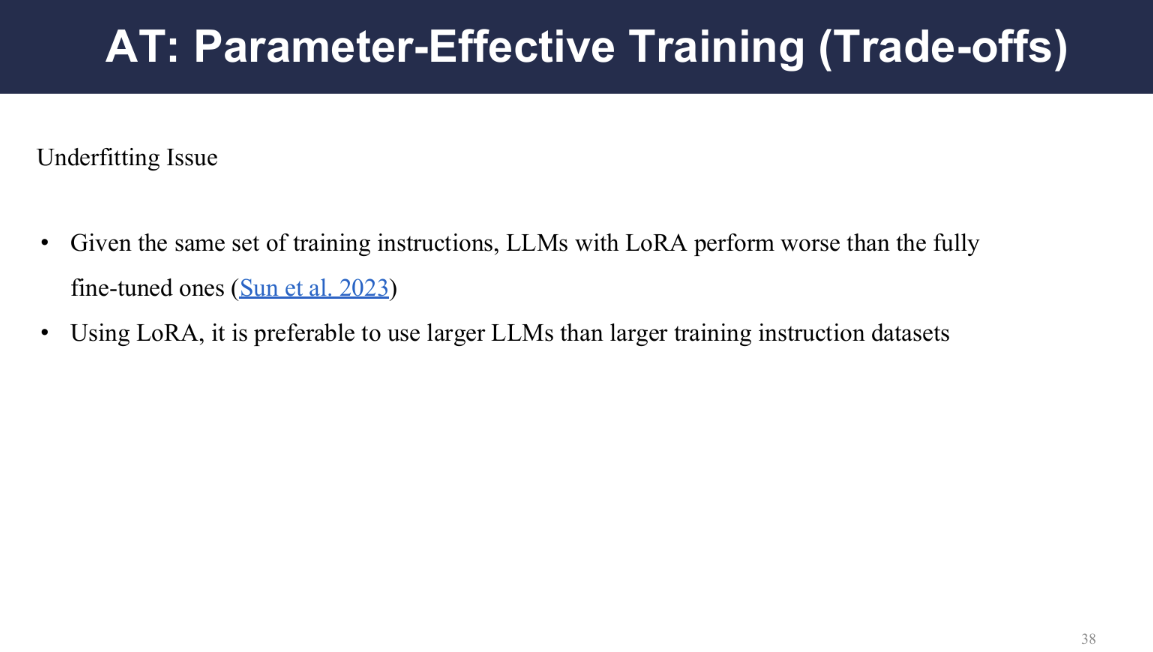 AT: Parameter-Effective Training (Trade-offs)

Underfitting Issue

• Given the same set of training instructions, LLMs with LoRA perform worse than the fully fine-tuned ones (Sun et al. 2023)
• Using LoRA, it is preferable to use larger LLMs than larger training instruction datasets

38